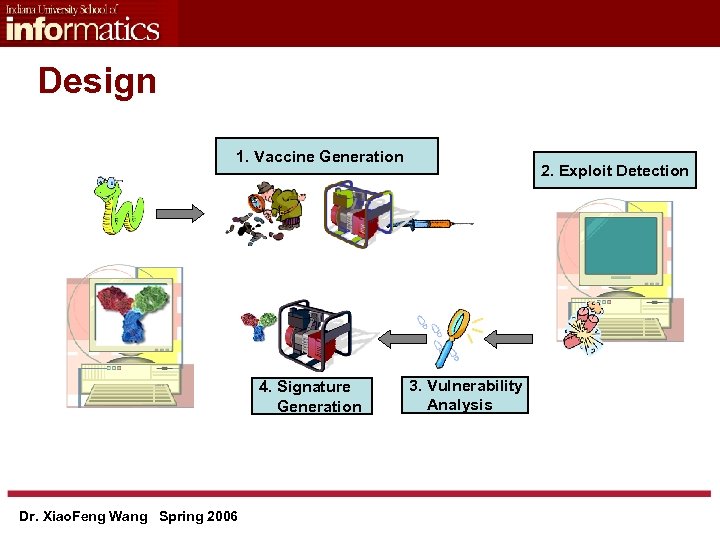 Indiana University School of
informatics

Design

1. Vaccine Generation

2. Exploit Detection

4. Signature Generation

3. Vulnerability Analysis

Dr. XiaoFeng Wang Spring 2006